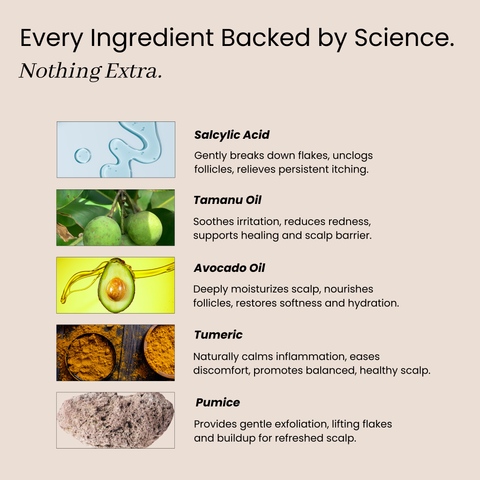 Every Ingredient Backed by Science.
Nothing Extra.

Salcylic Acid
Gently breaks down flakes, unclogs follicles, relieves persistent itching.

Tamanu Oil
Soothes irritation, reduces redness, supports healing and scalp barrier.

Avocado Oil
Deeply moisturizes scalp, nourishes follicles, restores softness and hydration.

Tumeric
Naturally calms inflammation, eases discomfort, promotes balanced, healthy scalp.

Pumice
Provides gentle exfoliation, lifting flakes and buildup for refreshed scalp.